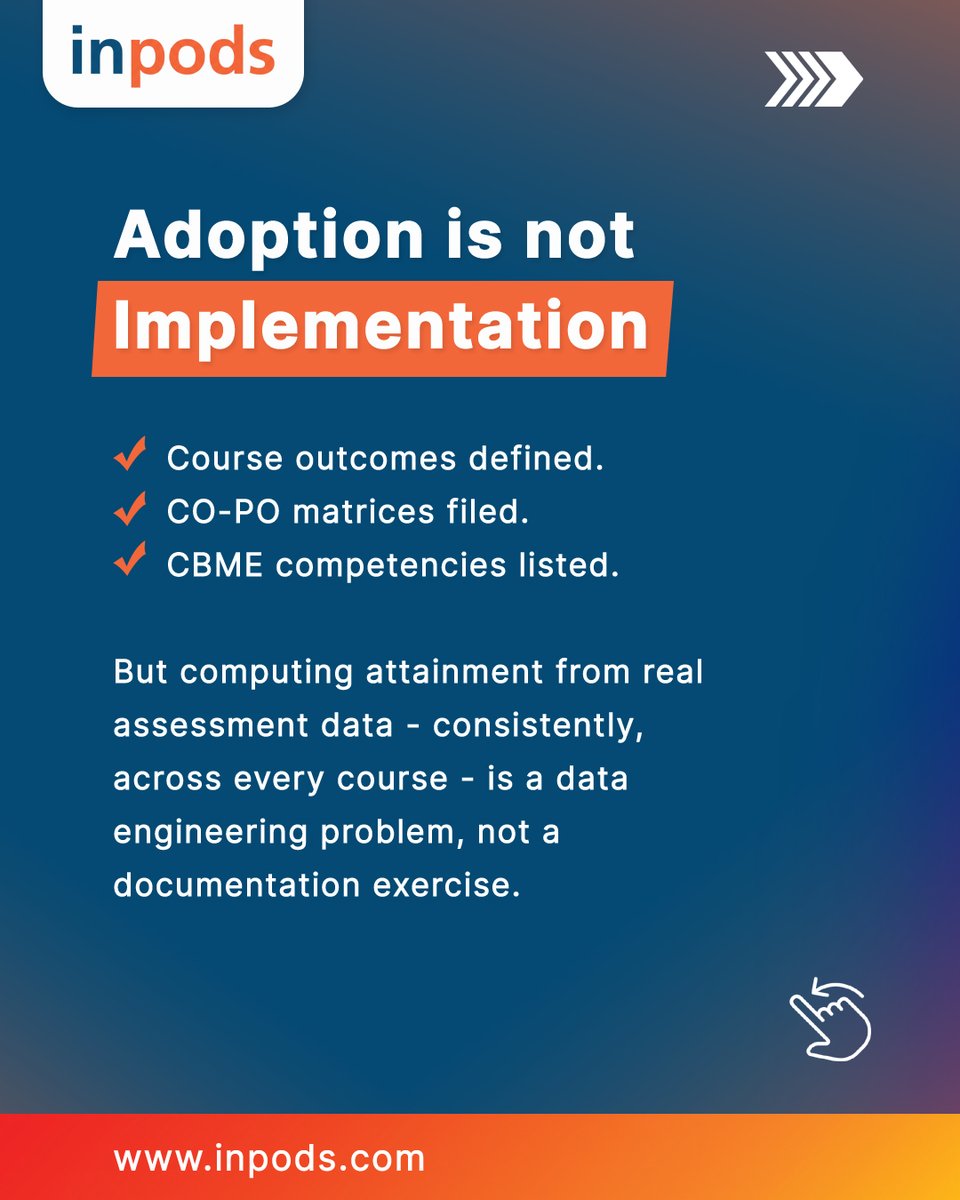 inpods

Adoption is not Implementation

✓ Course outcomes defined.
✓ CO-PO matrices filed.
✓ CBME competencies listed.

But computing attainment from real assessment data - consistently, across every course - is a data engineering problem, not a documentation exercise.

www.inpods.com